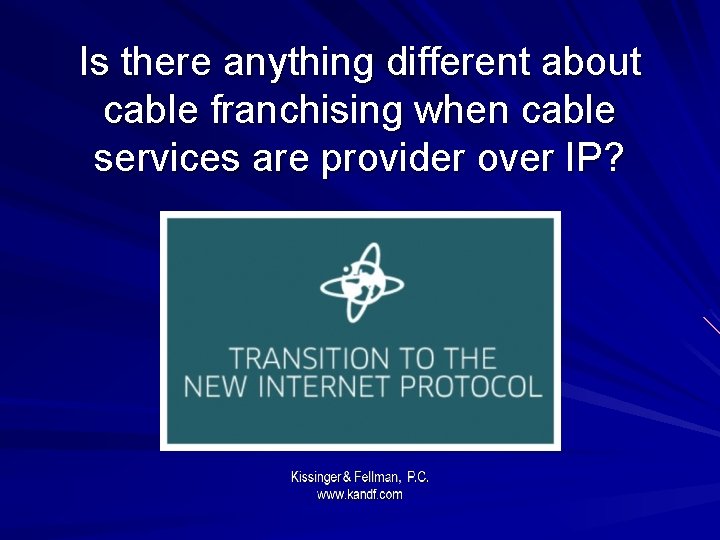 Is there anything different about cable franchising when cable services are provider over IP?

TRANSITION TO THE NEW INTERNET PROTOCOL

Kissinger & Fellman, P.C.
www.kandf.com